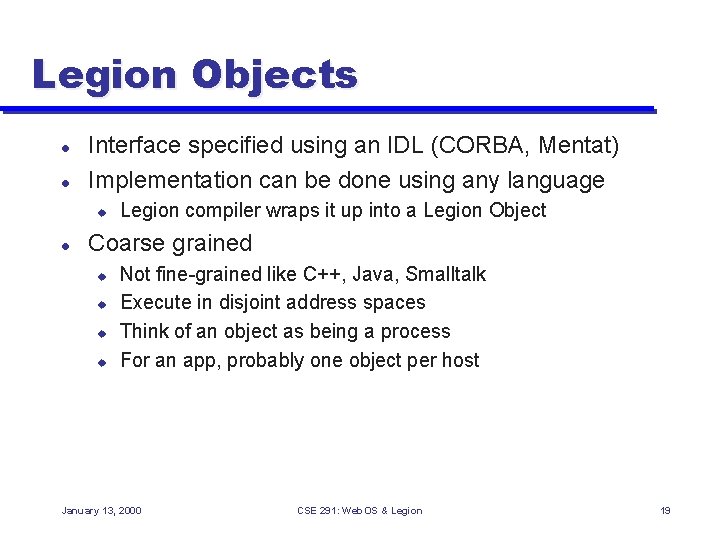 Legion Objects

- Interface specified using an IDL (CORBA, Mentat)
- Implementation can be done using any language
  - Legion compiler wraps it up into a Legion Object
- Coarse grained
  - Not fine-grained like C++, Java, Smalltalk
  - Execute in disjoint address spaces
  - Think of an object as being a process
  - For an app, probably one object per host

January 13, 2000

CSE 291: Web OS & Legion

19